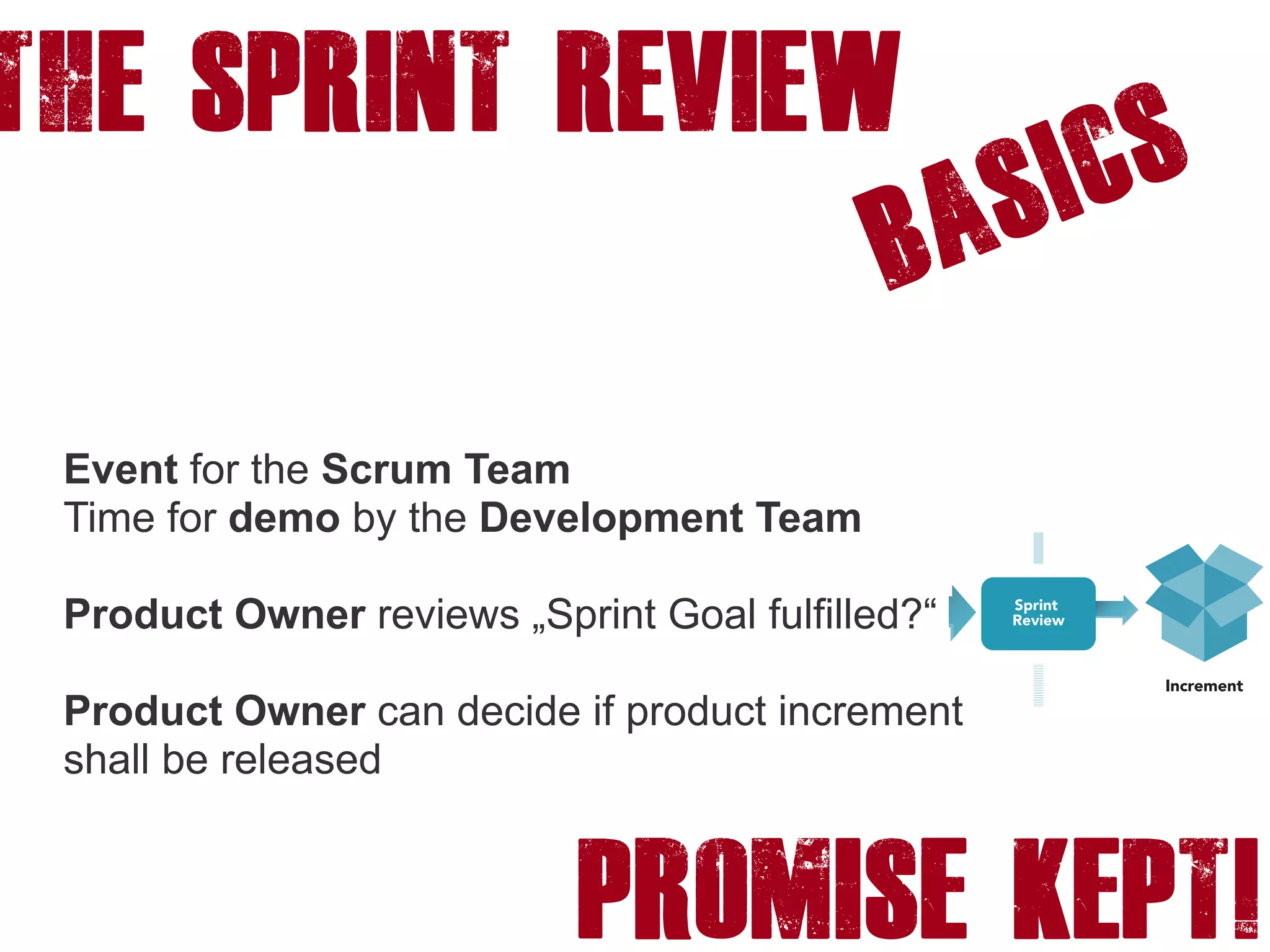 THE SPRINT REVIEW

BASICS

Event for the Scrum Team
Time for demo by the Development Team

Product Owner reviews „Sprint Goal fulfilled?“

Product Owner can decide if product increment shall be released

Sprint Review

Increment

PROMISE KEPT!